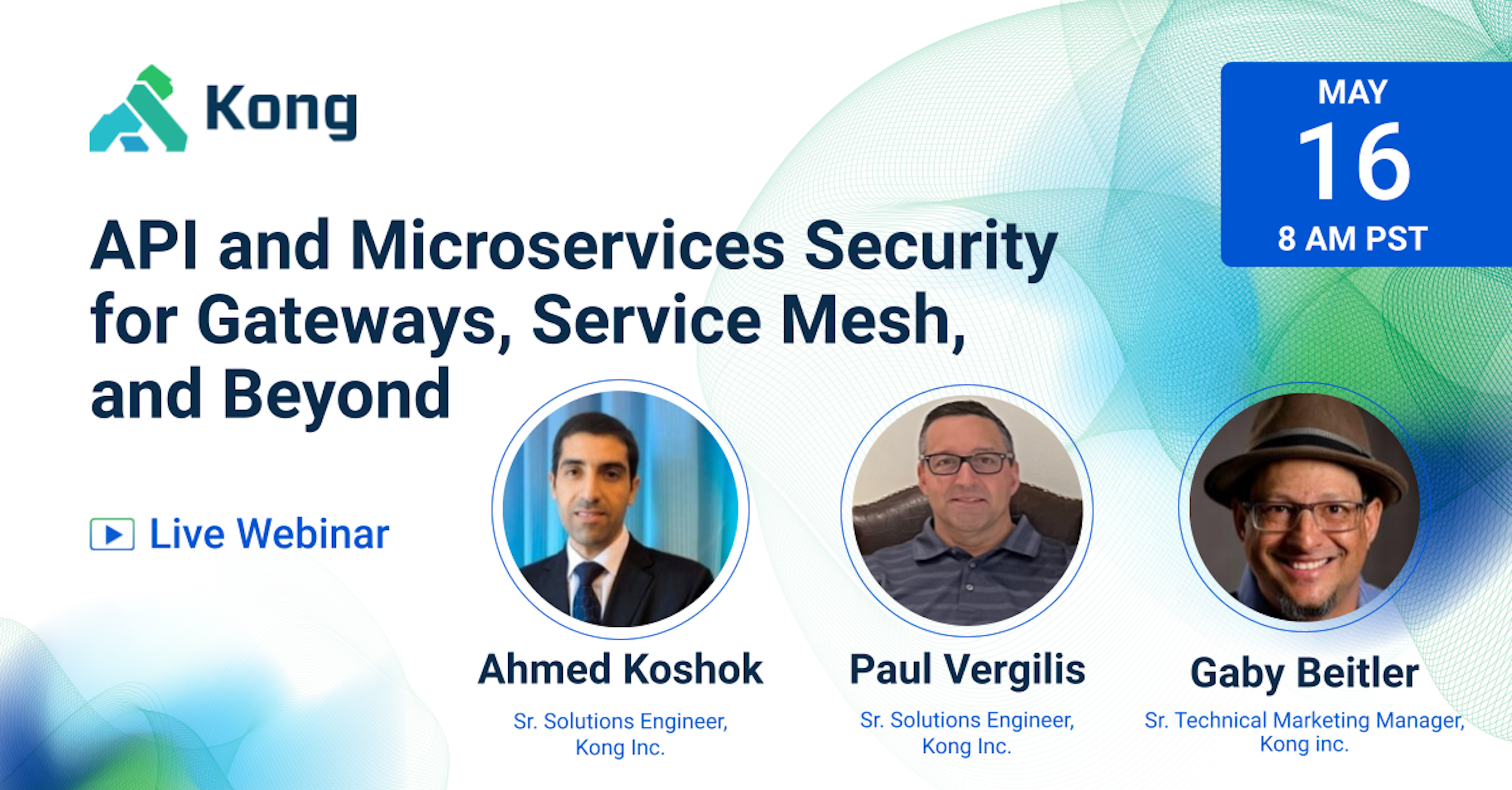 Kong

MAY
16
8 AM PST

API and Microservices Security for Gateways, Service Mesh, and Beyond

Live Webinar

Ahmed Koshok
Sr. Solutions Engineer, Kong Inc.

Paul Vergilis
Sr. Solutions Engineer, Kong Inc.

Gaby Beitler
Sr. Technical Marketing Manager, Kong inc.